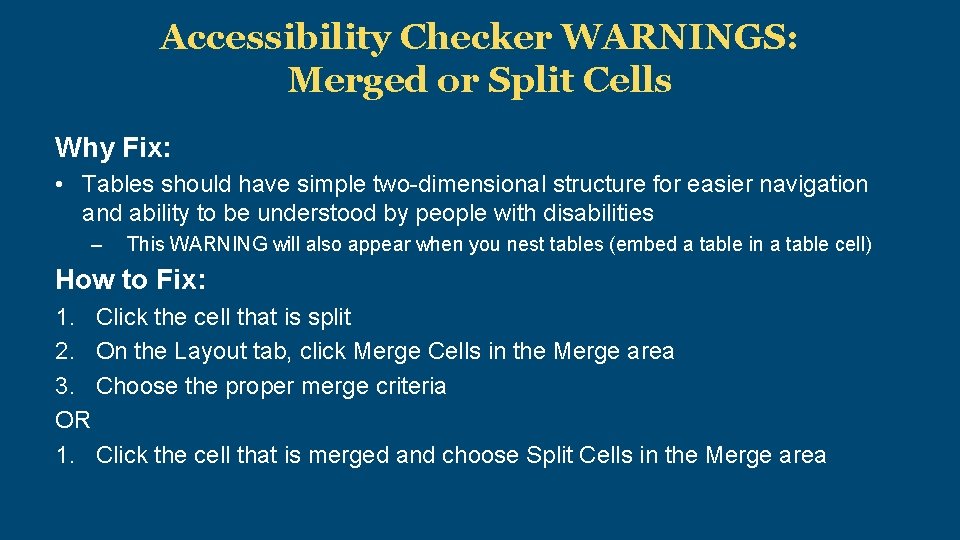 Accessibility Checker WARNINGS: Merged or Split Cells

Why Fix:

• Tables should have simple two-dimensional structure for easier navigation and ability to be understood by people with disabilities

– This WARNING will also appear when you nest tables (embed a table in a table cell)

How to Fix:

1. Click the cell that is split
2. On the Layout tab, click Merge Cells in the Merge area
3. Choose the proper merge criteria
OR
1. Click the cell that is merged and choose Split Cells in the Merge area